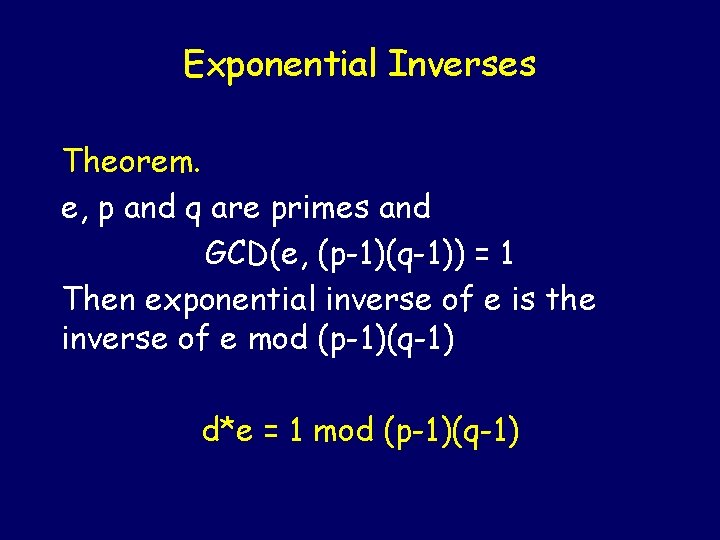 Exponential Inverses

Theorem.

e, p and q are primes and

GCD(e, (p-1)(q-1)) = 1

Then exponential inverse of e is the inverse of e mod (p-1)(q-1)

d*e = 1 mod (p-1)(q-1)